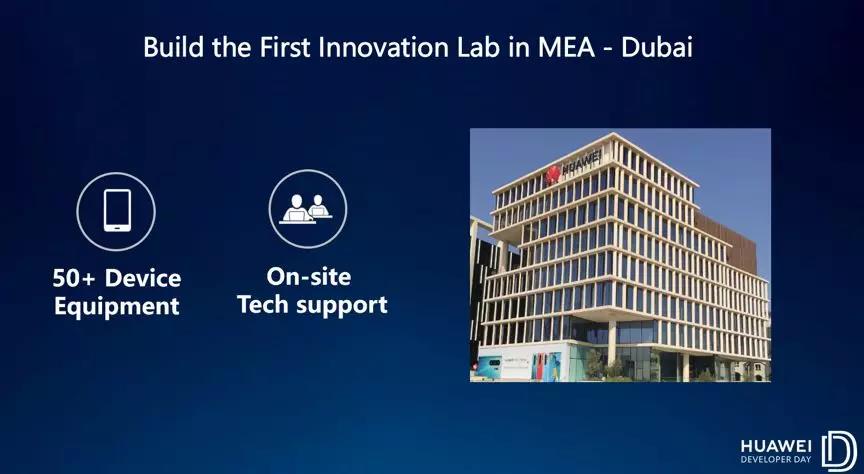 Build the First Innovation Lab in MEA - Dubai

50+ Device Equipment

On-site Tech support

HUAWEI

HUAWEI DEVELOPER DAY